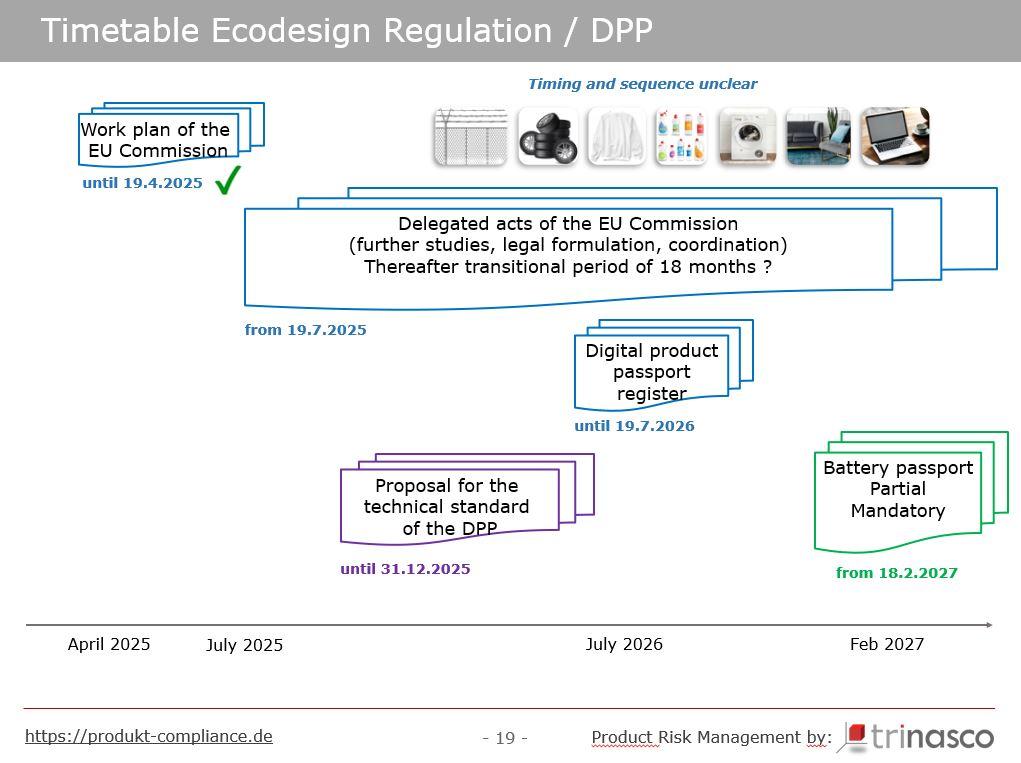 Timetable Ecodesign Regulation / DPP

Timing and sequence unclear

Work plan of the EU Commission

until 19.4.2025

Delegated acts of the EU Commission
(further studies, legal formulation, coordination)
Thereafter transitional period of 18 months ?

from 19.7.2025

Digital product passport register

until 19.7.2026

Proposal for the technical standard of the DPP

until 31.12.2025

Battery passport
Partial
Mandatory

from 18.2.2027

April 2025 July 2025 July 2026 Feb 2027

https://produkt-compliance.de

- 19 -

Product Risk Management by: trinasco